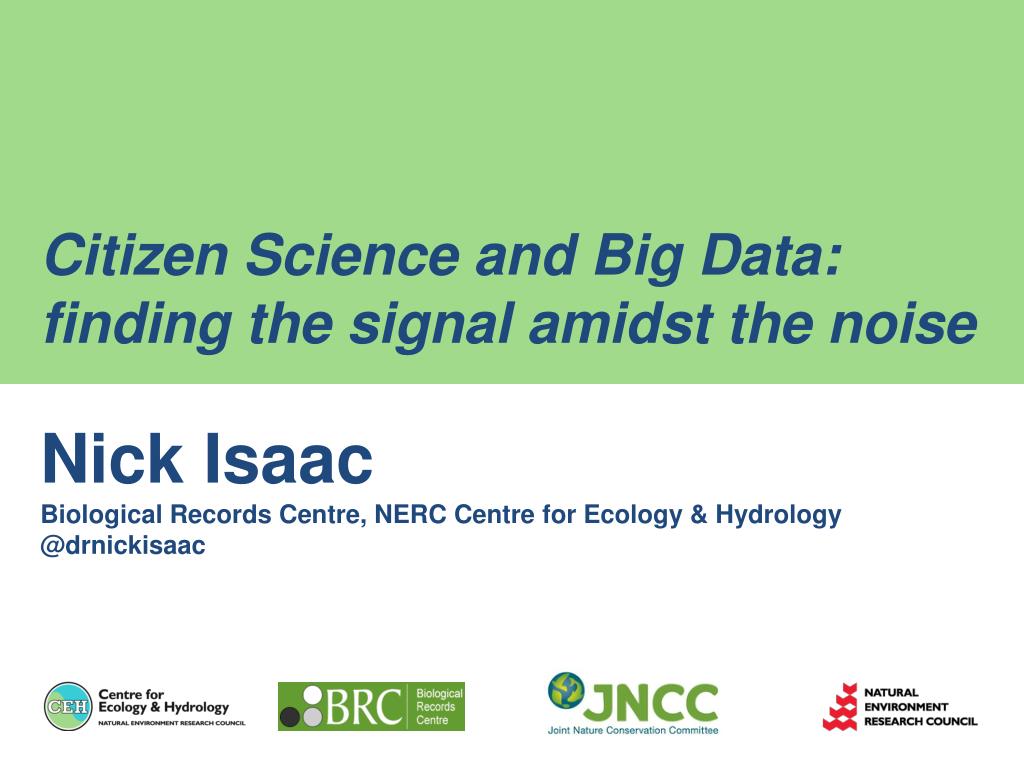 Citizen Science and Big Data: finding the signal amidst the noise

Nick Isaac

Biological Records Centre, NERC Centre for Ecology & Hydrology
@drnickisaac

CEH Centre for Ecology & Hydrology NATURAL ENVIRONMENT RESEARCH COUNCIL

BRC Biological Records Centre

JNCC Joint Nature Conservation Committee

NATURAL ENVIRONMENT RESEARCH COUNCIL